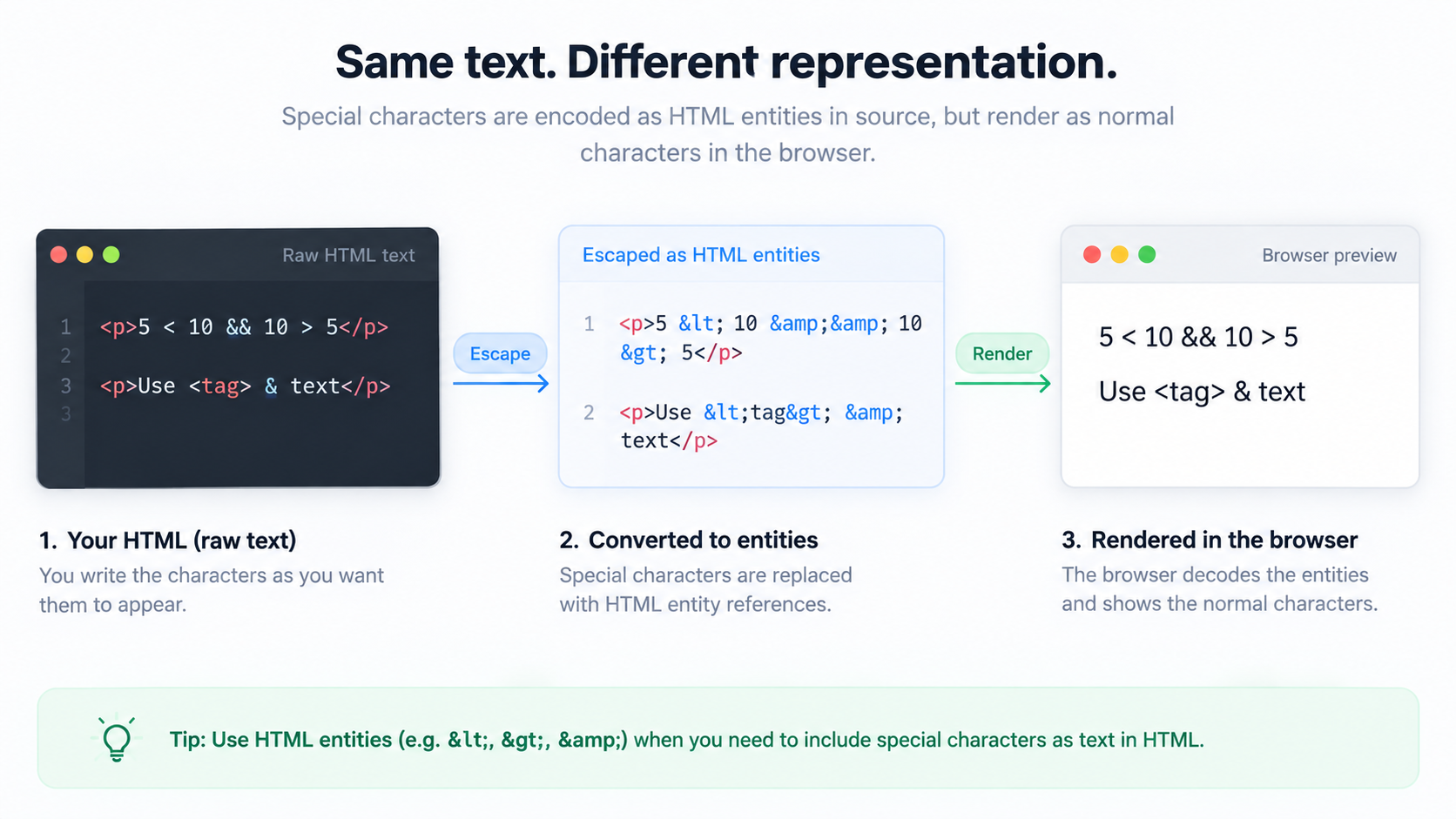 Same text. Different representation.

Special characters are encoded as HTML entities in source, but render as normal characters in the browser.

Raw HTML text

1 <p>5 < 10 && 10 > 5</p>
2
3 <p>Use <tag> & text</p>
3

Escape

Escaped as HTML entities

1 <p>5 &lt; 10 &amp;&amp; 10 &gt; 5</p>

2 <p>Use &lt;tag&gt; &amp; text</p>

Render

Browser preview

5 < 10 && 10 > 5

Use <tag> & text

1. Your HTML (raw text)
You write the characters as you want them to appear.

2. Converted to entities
Special characters are replaced with HTML entity references.

3. Rendered in the browser
The browser decodes the entities and shows the normal characters.

Tip: Use HTML entities (e.g. &lt;, &gt;, &amp;) when you need to include special characters as text in HTML.